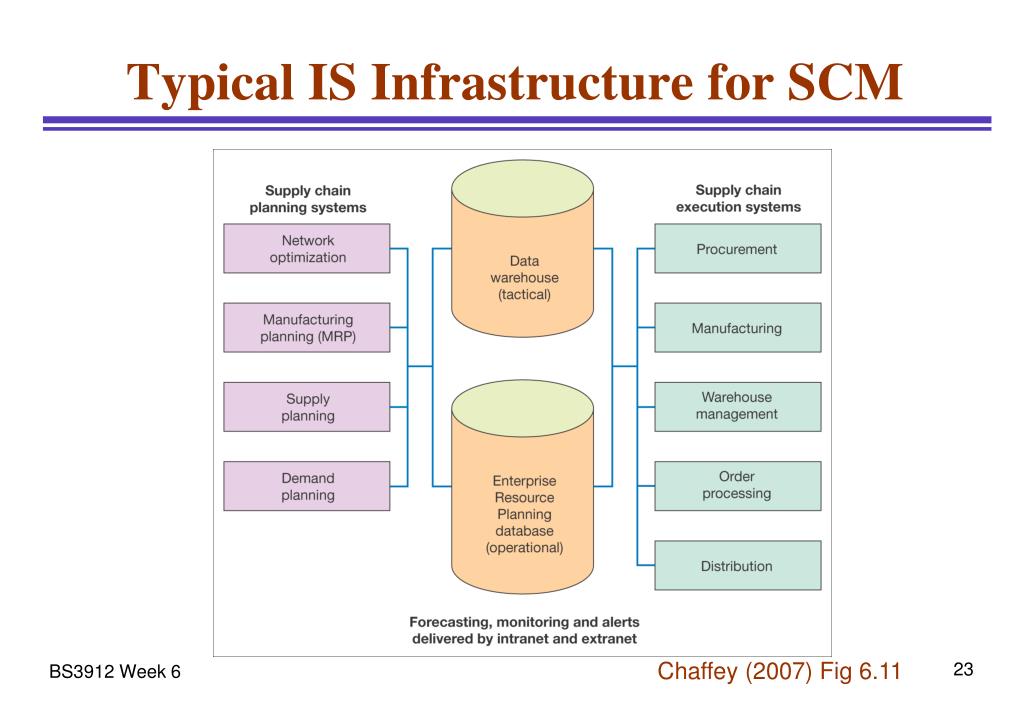 Typical IS Infrastructure for SCM

Supply chain planning systems

Network optimization

Manufacturing planning (MRP)

Supply planning

Demand planning

Data warehouse (tactical)

Enterprise Resource Planning database (operational)

Supply chain execution systems

Procurement

Manufacturing

Warehouse management

Order processing

Distribution

Forecasting, monitoring and alerts delivered by intranet and extranet

BS3912 Week 6

Chaffey (2007) Fig 6.11

23